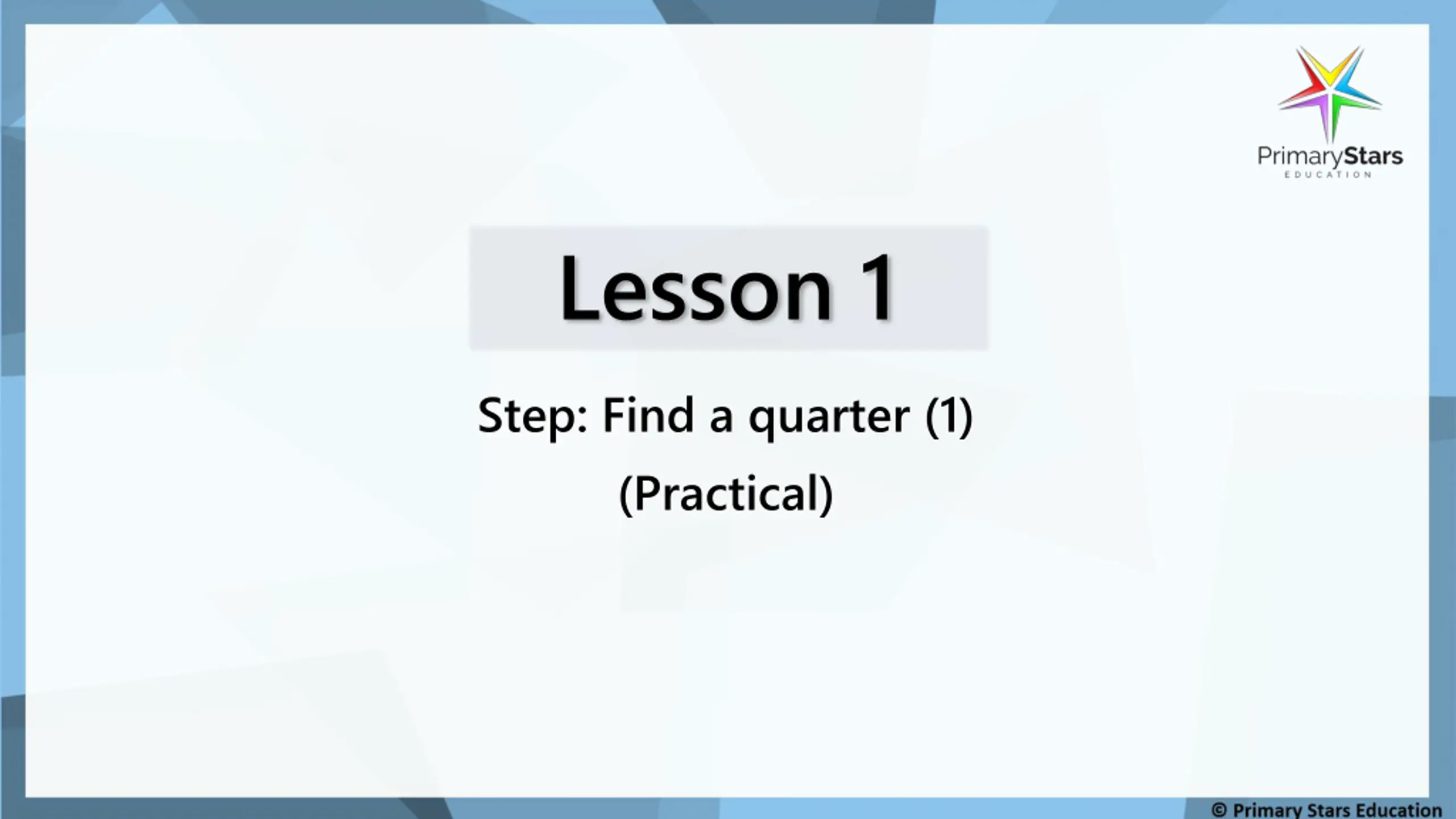 PrimaryStars
EDUCATION

Lesson 1

Step: Find a quarter (1)
(Practical)

© Primary Stars Education